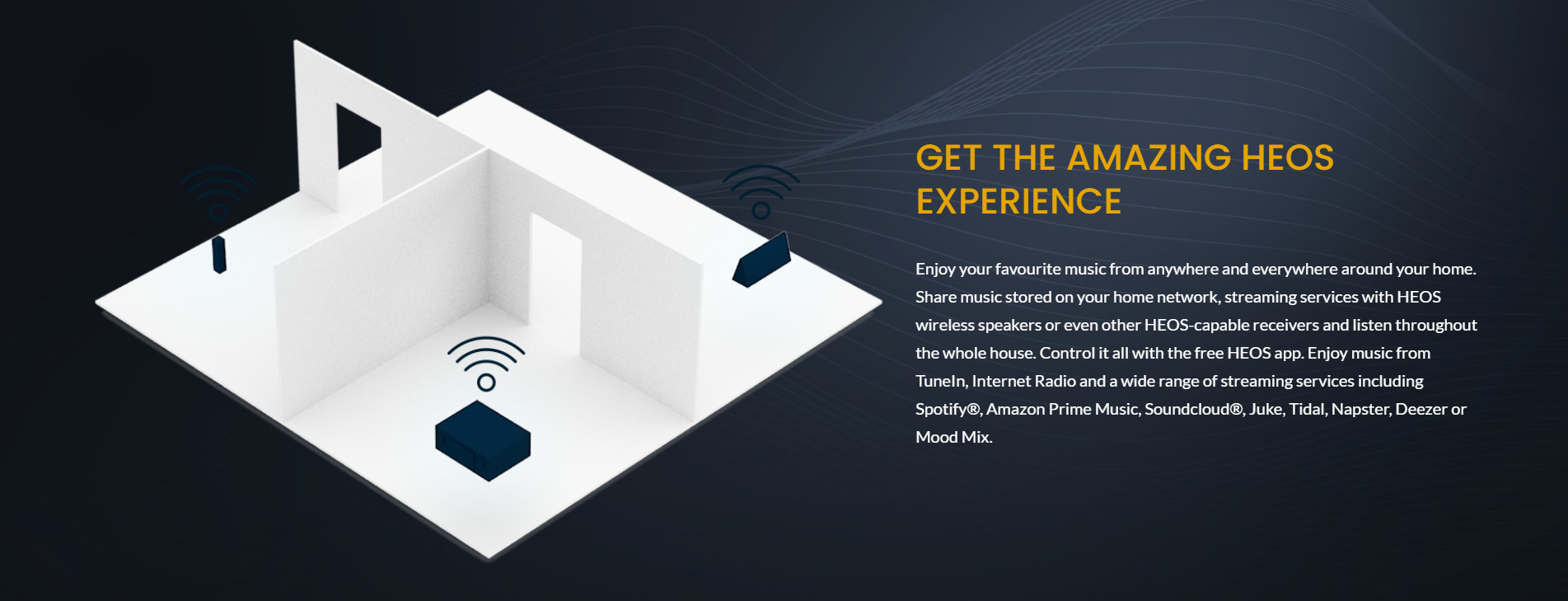 GET THE AMAZING HEOS EXPERIENCE

Enjoy your favourite music from anywhere and everywhere around your home. Share music stored on your home network, streaming services with HEOS wireless speakers or even other HEOS-capable receivers and listen throughout the whole house. Control it all with the free HEOS app. Enjoy music from TuneIn, Internet Radio and a wide range of streaming services including Spotify®, Amazon Prime Music, Soundcloud®, Juke, Tidal, Napster, Deezer or Mood Mix.